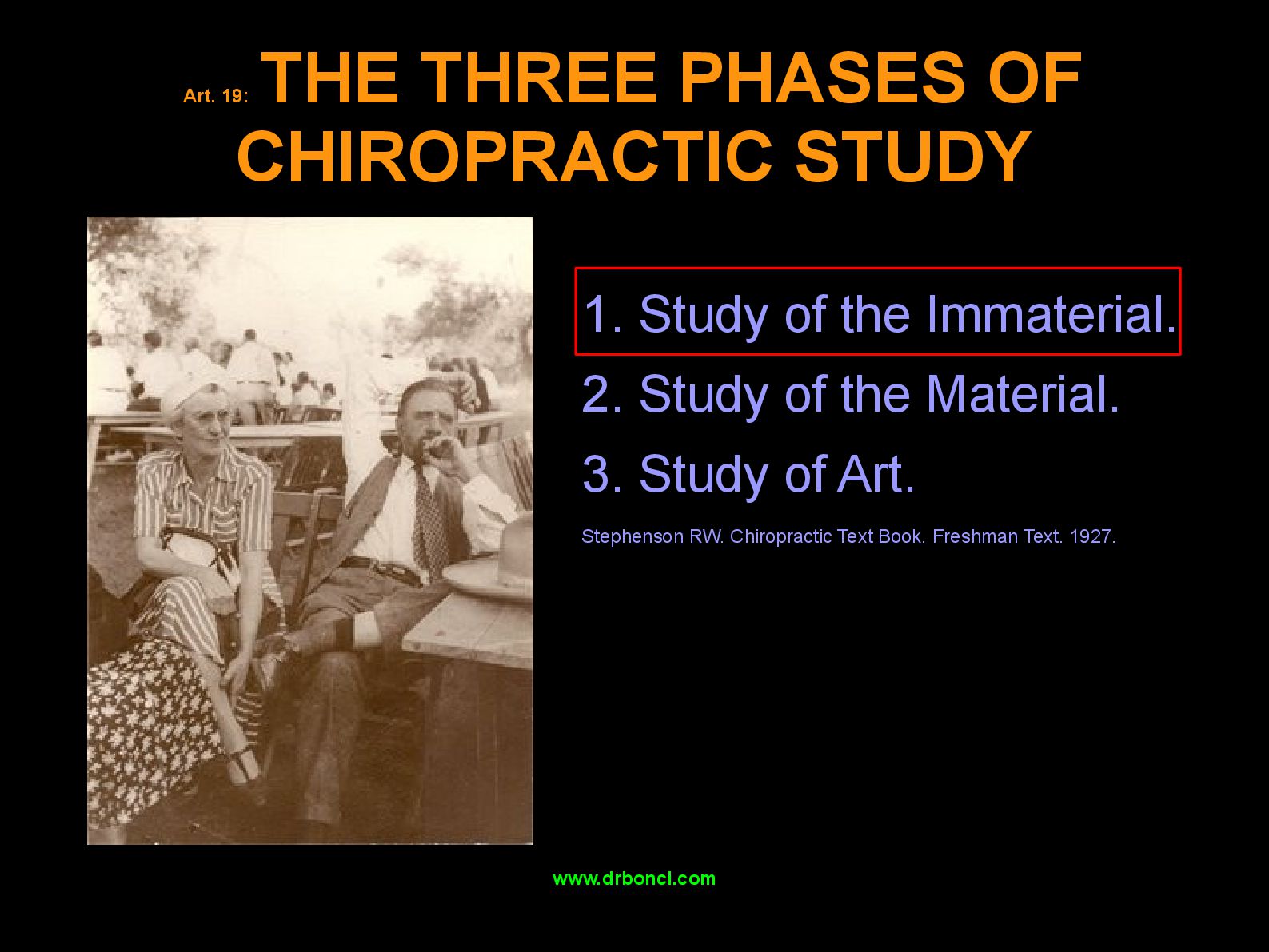 Art. 19: THE THREE PHASES OF CHIROPRACTIC STUDY

1. Study of the Immaterial.

2. Study of the Material.

3. Study of Art.

Stephenson RW. Chiropractic Text Book. Freshman Text. 1927.

www.drbonci.com